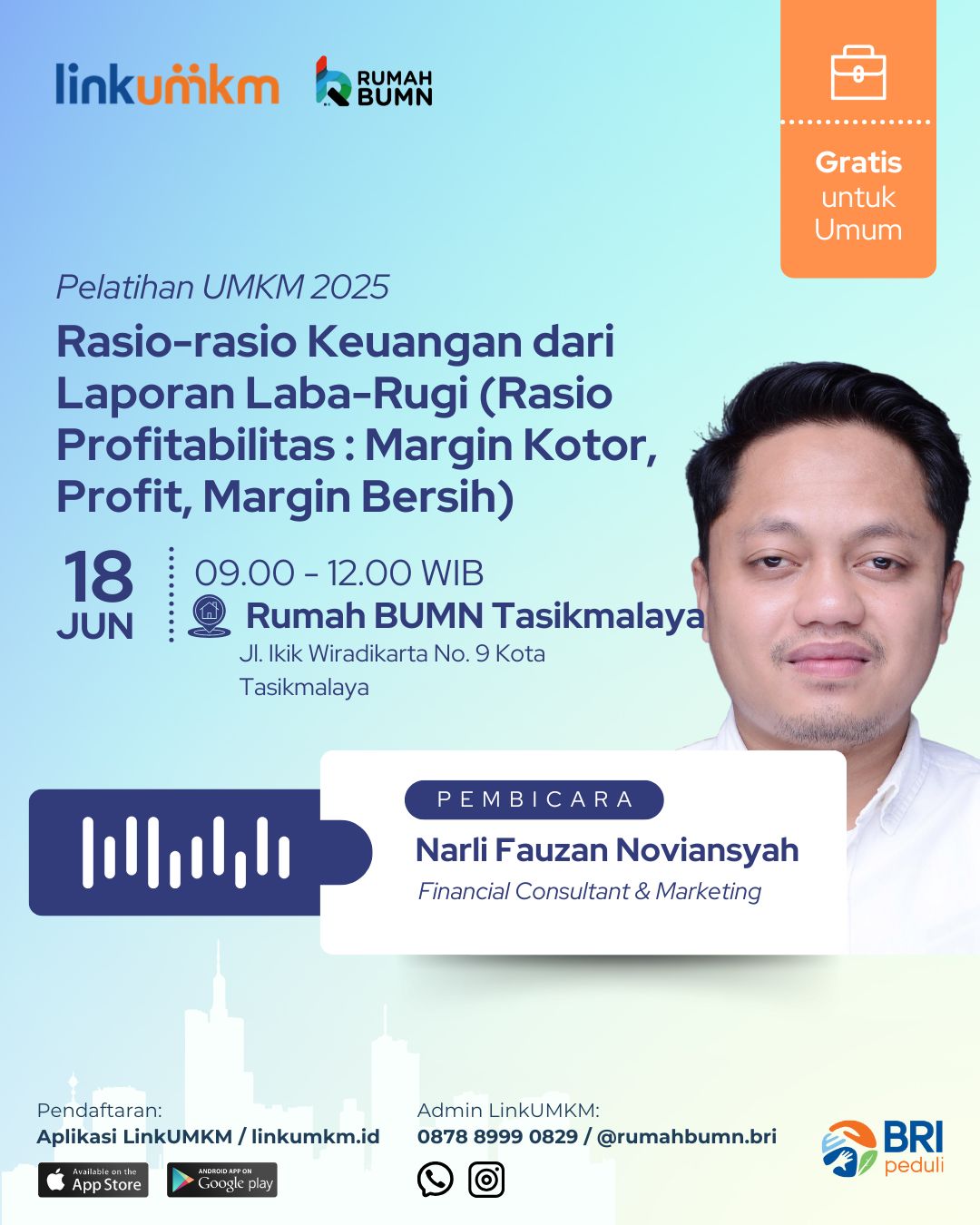 linkumkm

RUMAH BUMN

Gratis untuk Umum

Pelatihan UMKM 2025

Rasio-rasio Keuangan dari Laporan Laba-Rugi (Rasio Profitabilitas : Margin Kotor, Profit, Margin Bersih)

18 JUN

09.00 - 12.00 WIB

Rumah BUMN Tasikmalaya

Jl. Ikik Wiradikarta No. 9 Kota Tasikmalaya

PEMBICARA

Narli Fauzan Noviansyah

Financial Consultant & Marketing

Pendaftaran:
Aplikasi LinkUMKM / linkumkm.id

Available on the App Store

ANDROID APP ON Google play

Admin LinkUMKM:
0878 8999 0829 / @rumahbumn.bri

BRI peduli